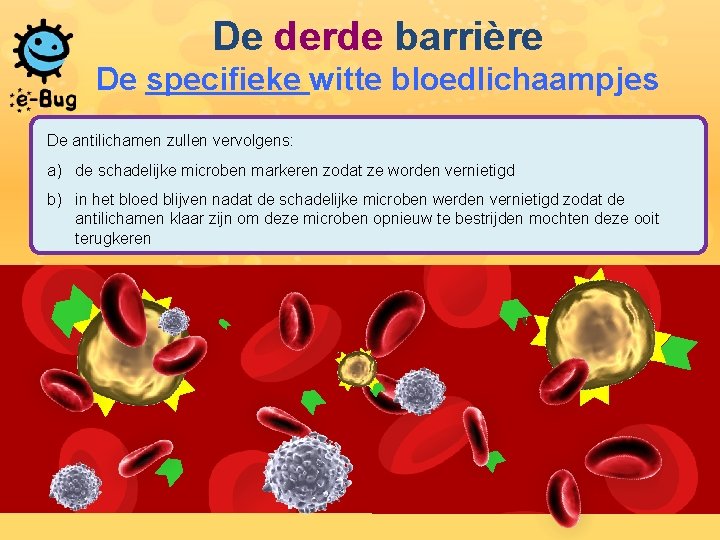 e-Bug

De derde barrière
De specifieke witte bloedlichaampjes

De antilichamen zullen vervolgens:

a) de schadelijke microben markeren zodat ze worden vernietigd

b) in het bloed blijven nadat de schadelijke microben werden vernietigd zodat de antilichamen klaar zijn om deze microben opnieuw te bestrijden mochten deze ooit terugkeren